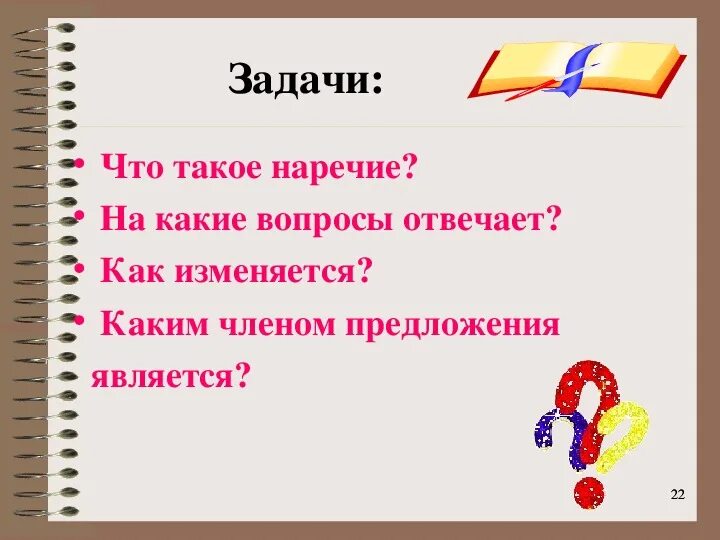 Задачи:

• Что такое наречие?
• На какие вопросы отвечает?
• Как изменяется?
• Каким членом предложения является?

22